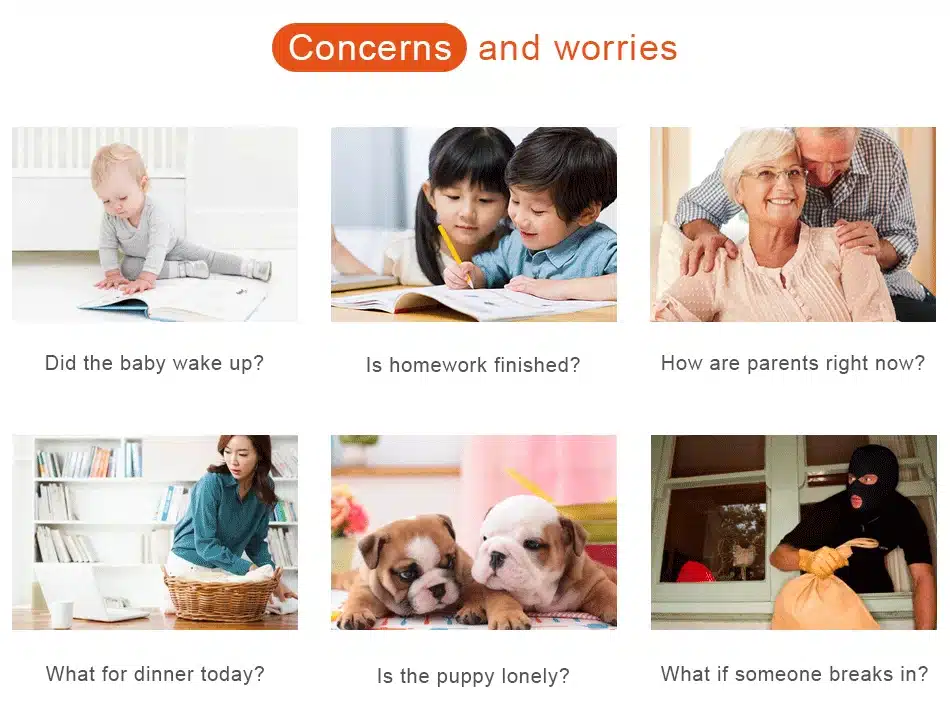 Concerns and worries

Did the baby wake up?

Is homework finished?

How are parents right now?

What for dinner today?

Is the puppy lonely?

What if someone breaks in?